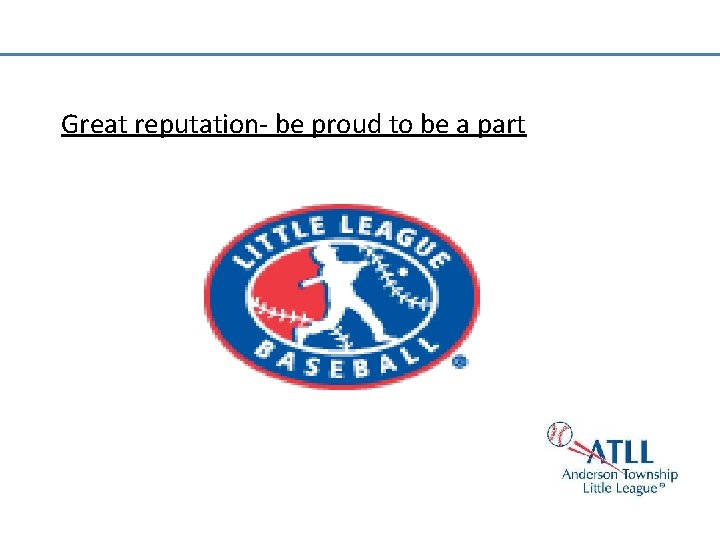 Great reputation- be proud to be a part

LITTLE LEAGUE
BASEBALL
®

ATLL
Anderson Township
Little League®